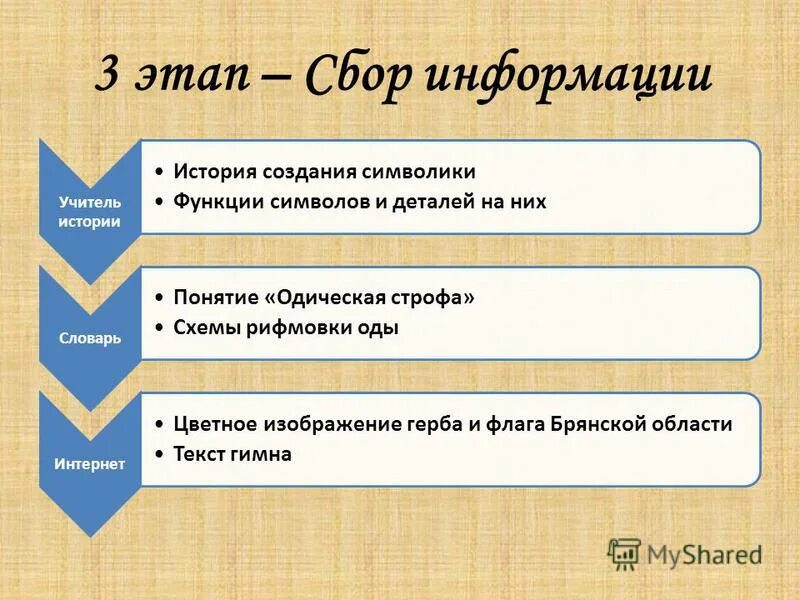 3 этап – Сбор информации

Учитель истории

• История создания символики
• Функции символов и деталей на них

Словарь

• Понятие «Одическая строфа»
• Схемы рифмовки оды

Интернет

• Цветное изображение герба и флага Брянской области
• Текст гимна

MyShared